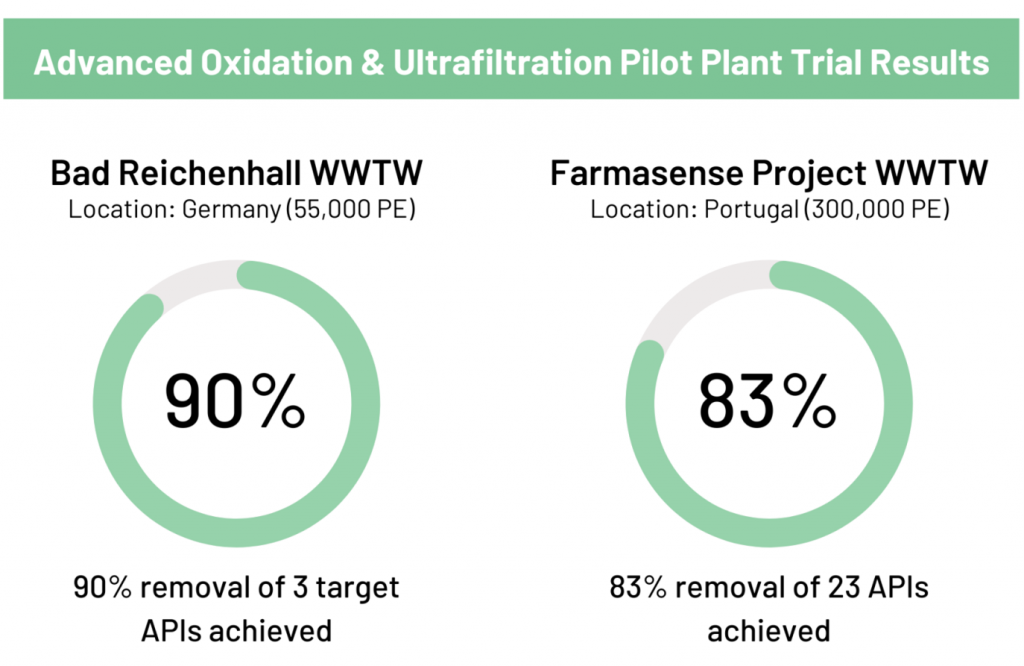 Advanced Oxidation & Ultrafiltration Pilot Plant Trial Results

Bad Reichenhall WWTW
Location: Germany (55,000 PE)

90%

90% removal of 3 target APIs achieved

Farmasense Project WWTW
Location: Portugal (300,000 PE)

83%

83% removal of 23 APIs achieved